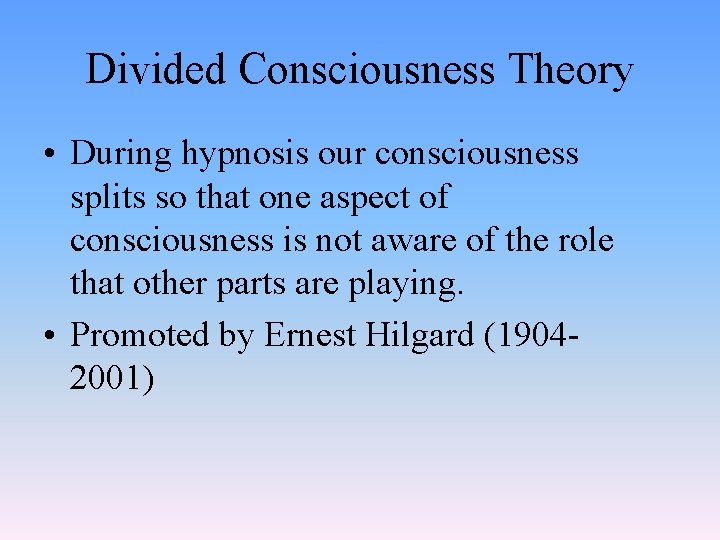 Divided Consciousness Theory

• During hypnosis our consciousness splits so that one aspect of consciousness is not aware of the role that other parts are playing.

• Promoted by Ernest Hilgard (1904-2001)